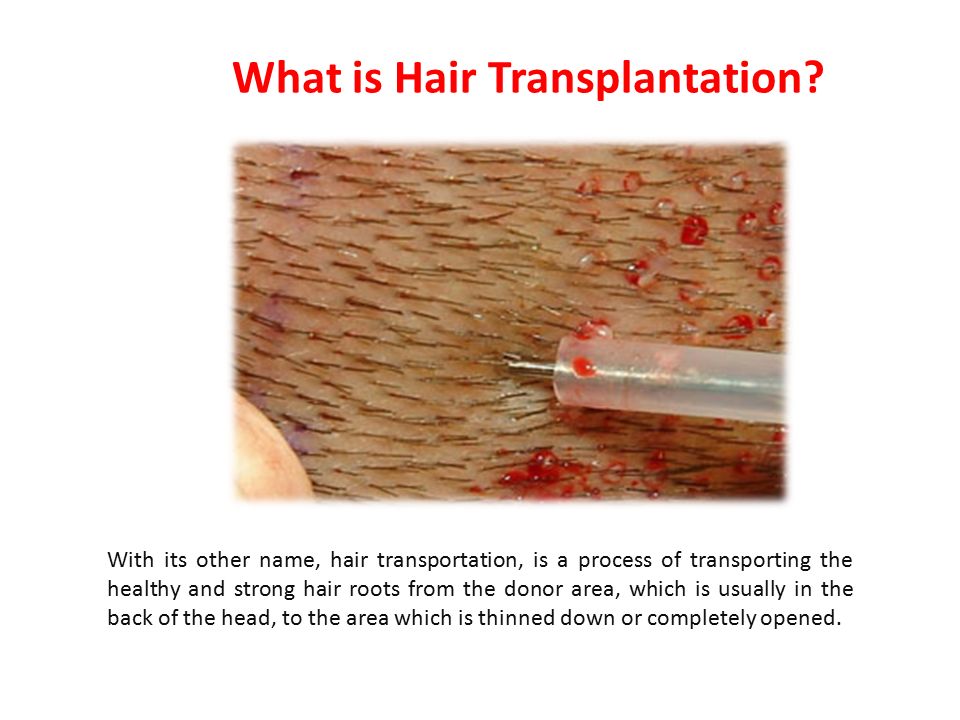 What is Hair Transplantation?

With its other name, hair transportation, is a process of transporting the healthy and strong hair roots from the donor area, which is usually in the back of the head, to the area which is thinned down or completely opened.